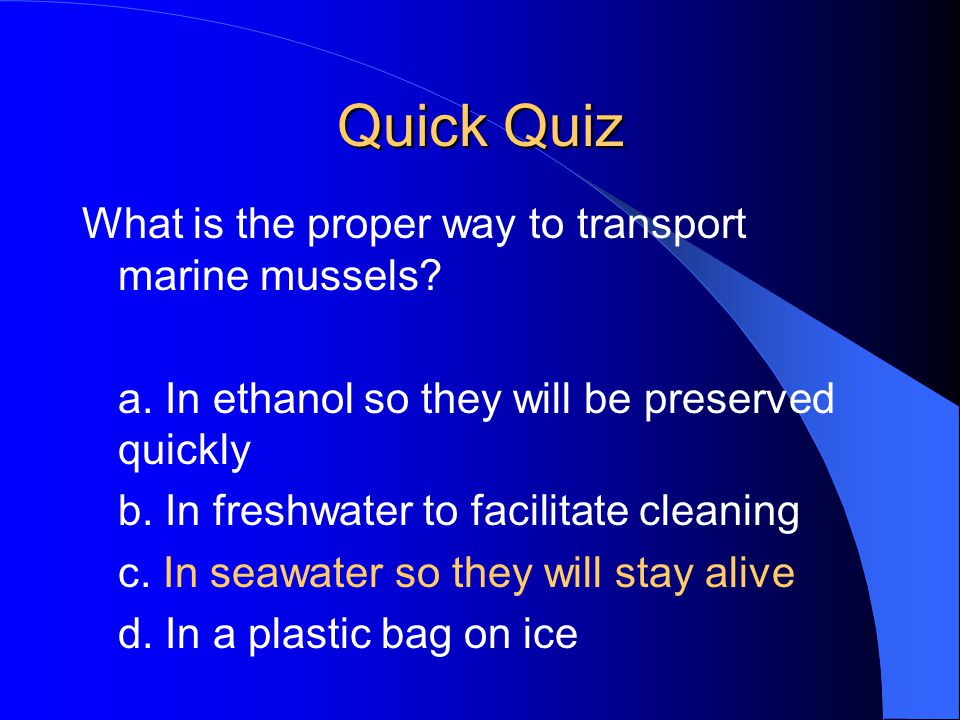 Quick Quiz

What is the proper way to transport marine mussels?

a. In ethanol so they will be preserved quickly

b. In freshwater to facilitate cleaning

c. In seawater so they will stay alive

d. In a plastic bag on ice